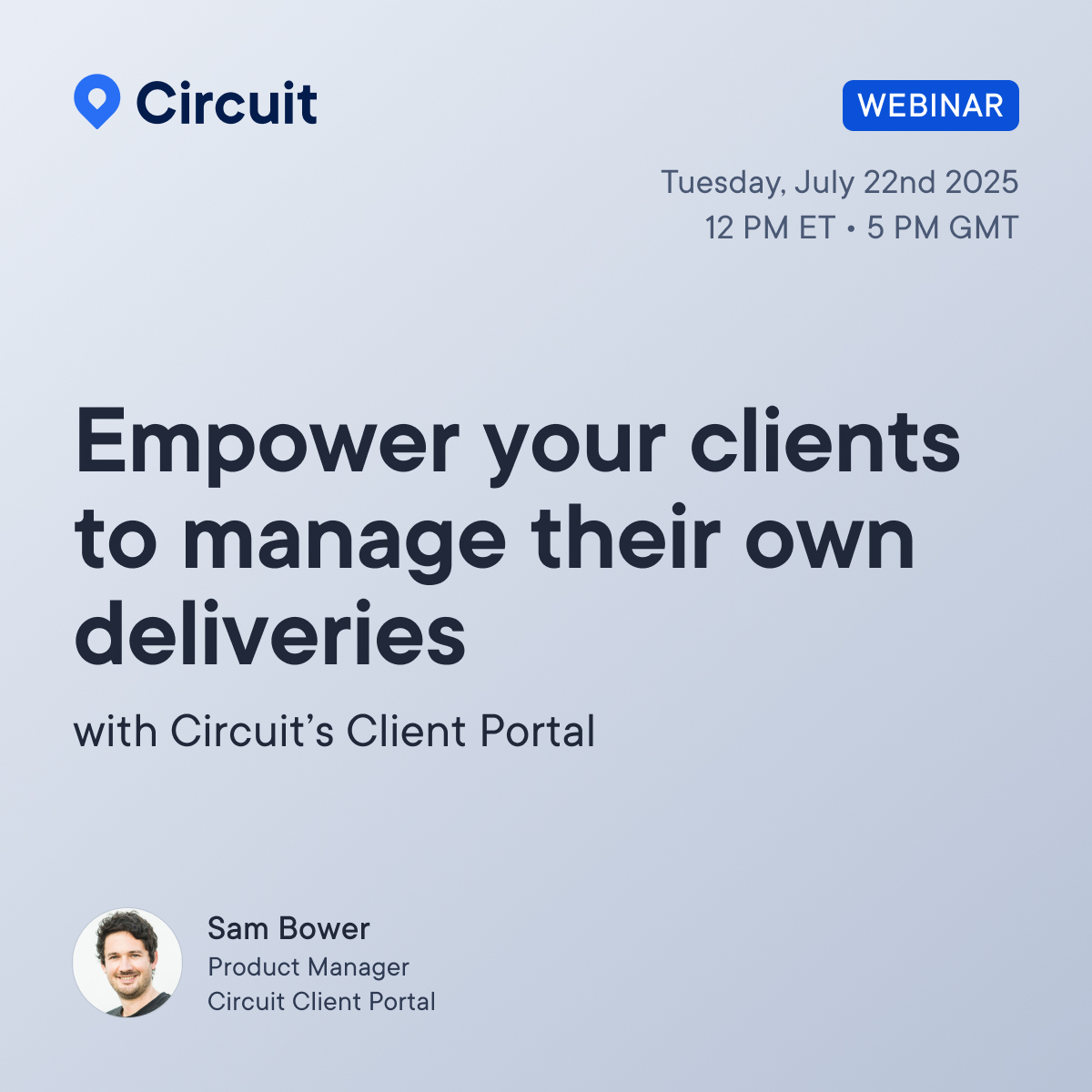 Circuit

WEBINAR

Tuesday, July 22nd 2025
12 PM ET • 5 PM GMT

Empower your clients to manage their own deliveries

with Circuit's Client Portal

Sam Bower
Product Manager
Circuit Client Portal